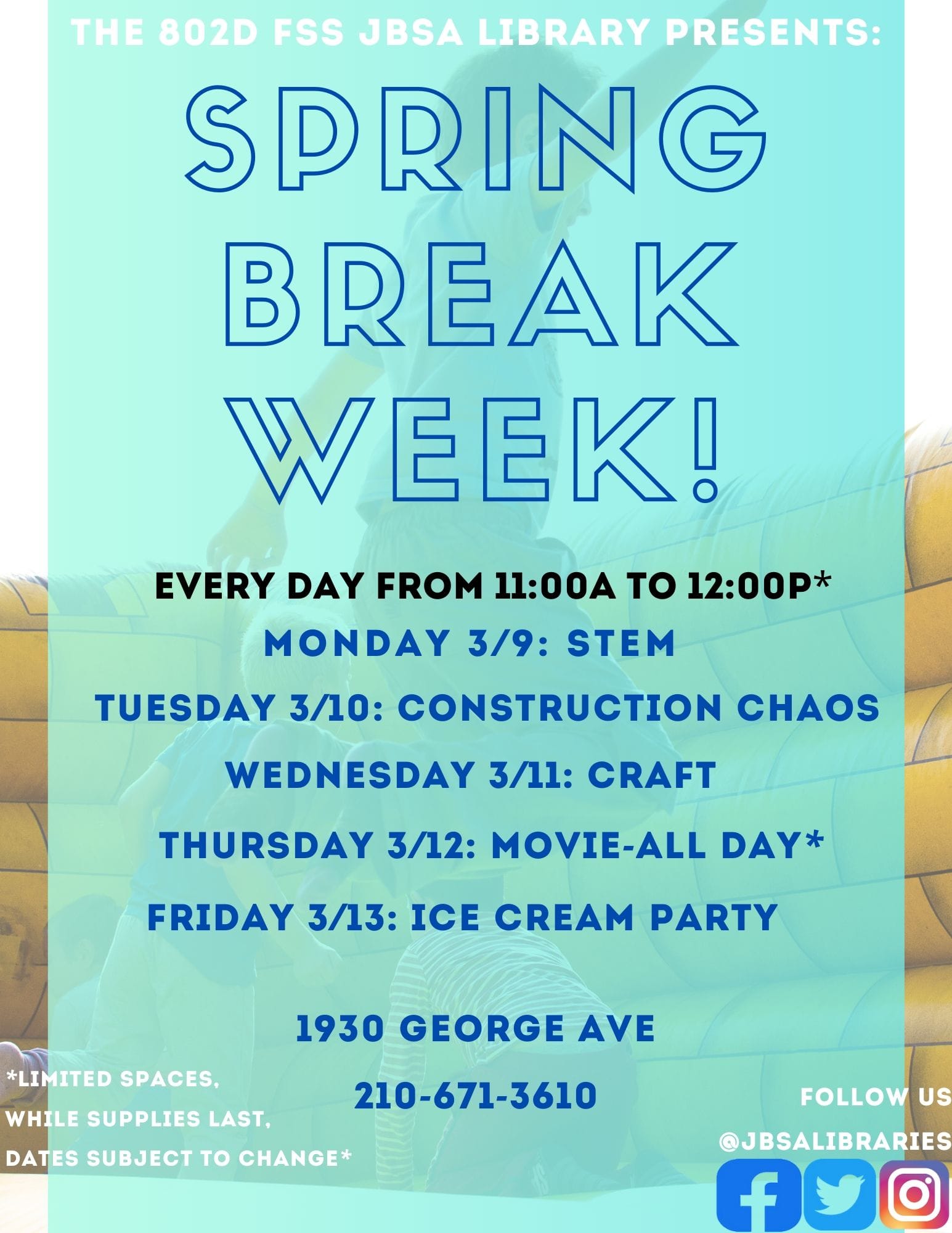 THE 802D FSS JBSA LIBRARY PRESENTS:

SPRING BREAK WEEK!

EVERY DAY FROM 11:00A TO 12:00P*

MONDAY 3/9: STEM

TUESDAY 3/10: CONSTRUCTION CHAOS

WEDNESDAY 3/11: CRAFT

THURSDAY 3/12: MOVIE-ALL DAY*

FRIDAY 3/13: ICE CREAM PARTY

1930 GEORGE AVE

210-671-3610

*LIMITED SPACES, WHILE SUPPLIES LAST, DATES SUBJECT TO CHANGE*

FOLLOW US @JBSALIBRARIES